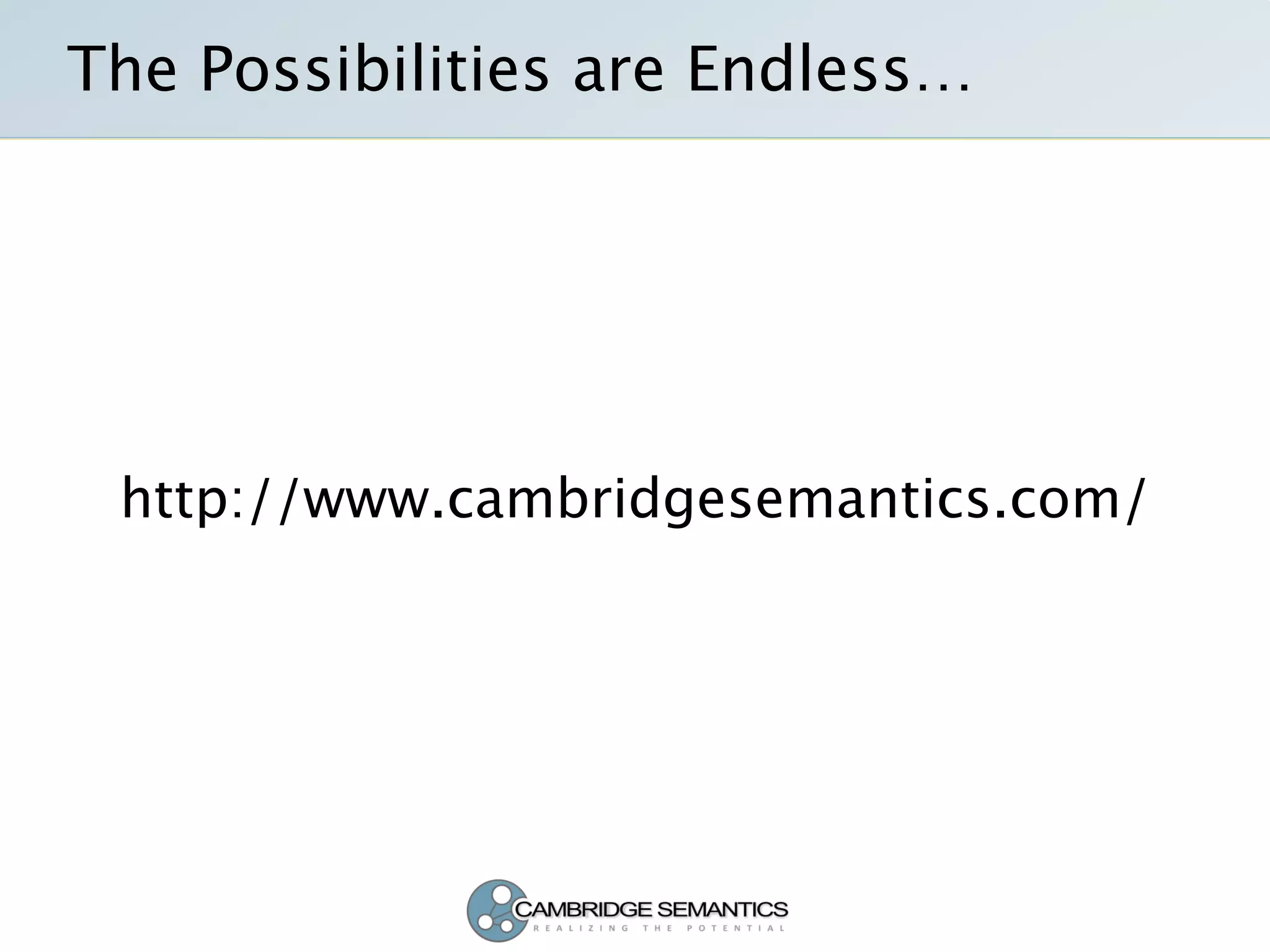 The Possibilities are Endless…

http://www.cambridgesemantics.com/

CAMBRIDGE SEMANTICS
REALIZING THE POTENTIAL